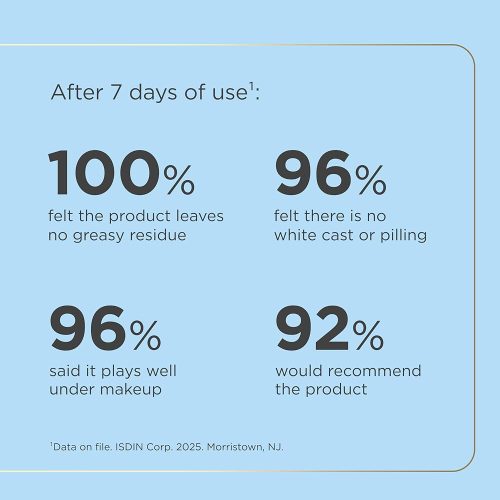 After 7 days of use$^{1}$:

100%
felt the product leaves no greasy residue

96%
felt there is no white cast or pilling

96%
said it plays well under makeup

92%
would recommend the product

$^{1}$Data on file. ISDIN Corp. 2025. Morristown, NJ.